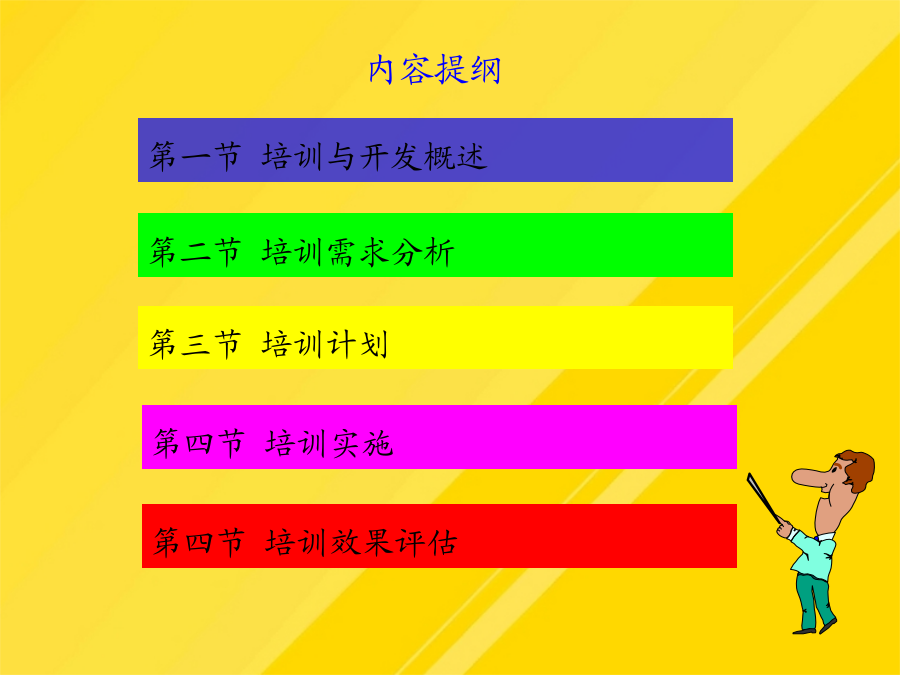 内容提纲

第一节 培训与开发概述

第二节 培训需求分析

第三节 培训计划

第四节 培训实施

第四节 培训效果评估